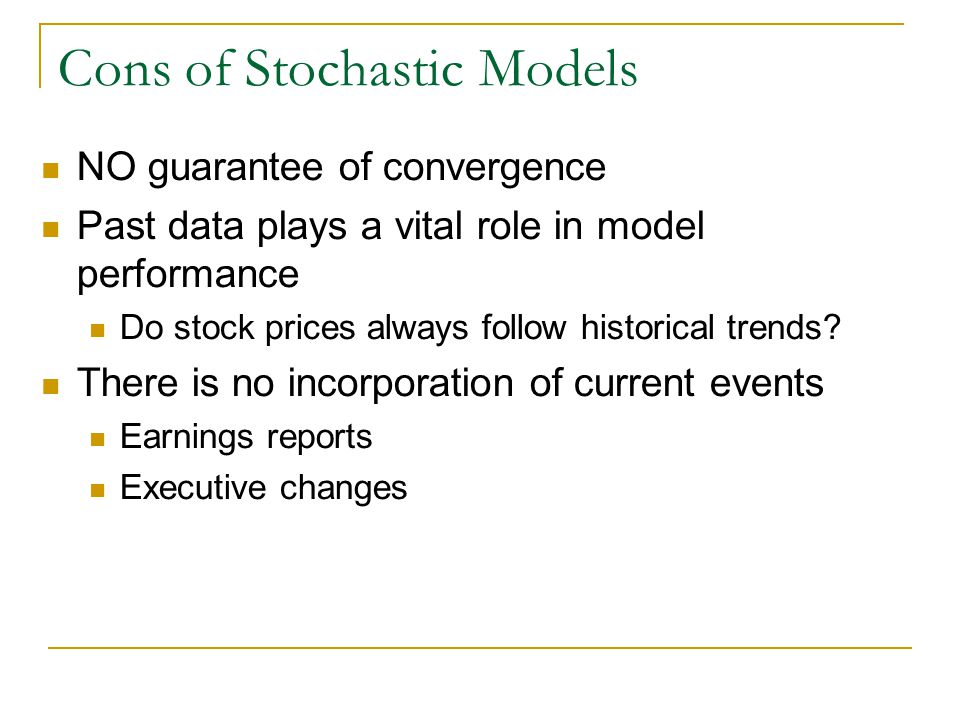 Cons of Stochastic Models

- NO guarantee of convergence
- Past data plays a vital role in model performance
  - Do stock prices always follow historical trends?
- There is no incorporation of current events
  - Earnings reports
  - Executive changes